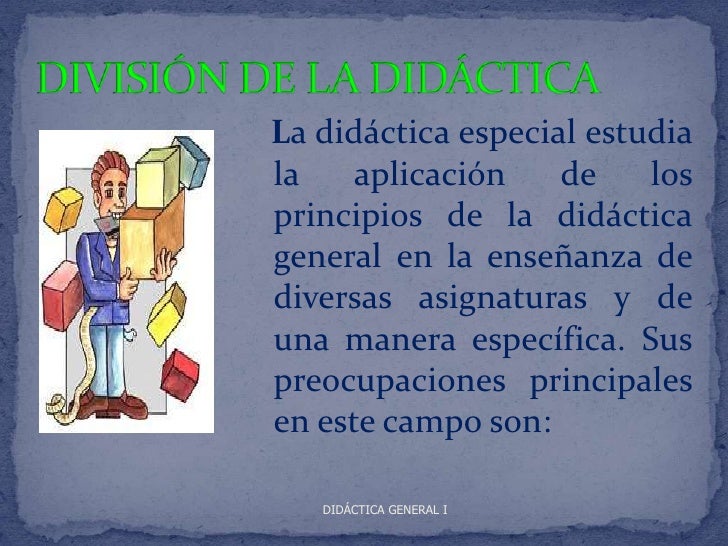 DIVISIÓN DE LA DIDÁCTICA

La didáctica especial estudia la aplicación de los principios de la didáctica general en la enseñanza de diversas asignaturas y de una manera específica. Sus preocupaciones principales en este campo son:

DIDÁCTICA GENERAL I